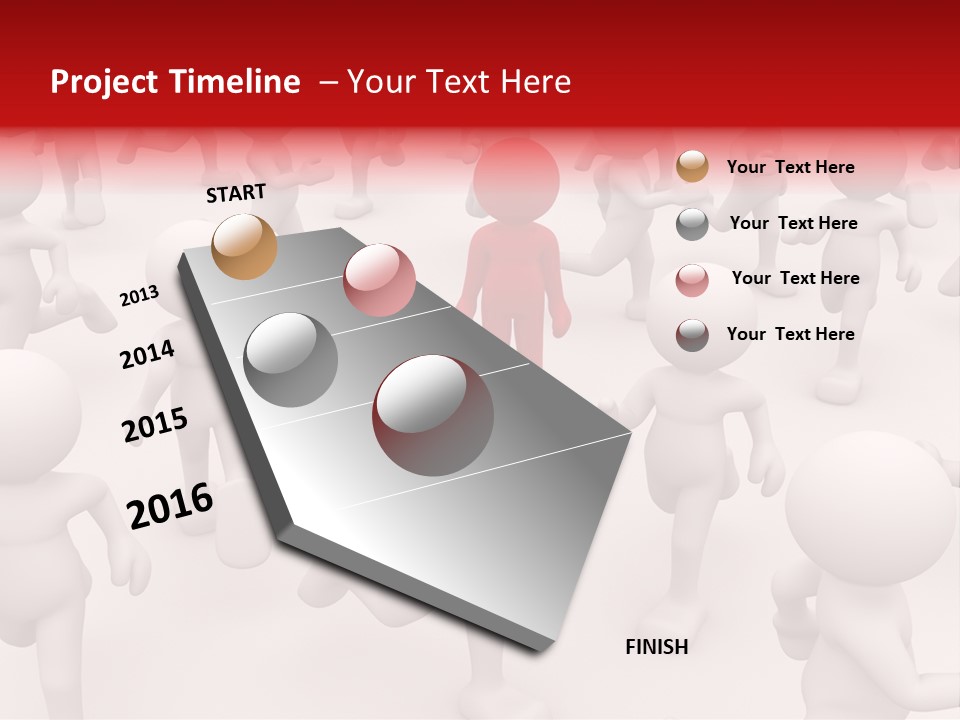 Project Timeline – Your Text Here

START

2013

2014

2015

2016

FINISH

Your Text Here

Your Text Here

Your Text Here

Your Text Here